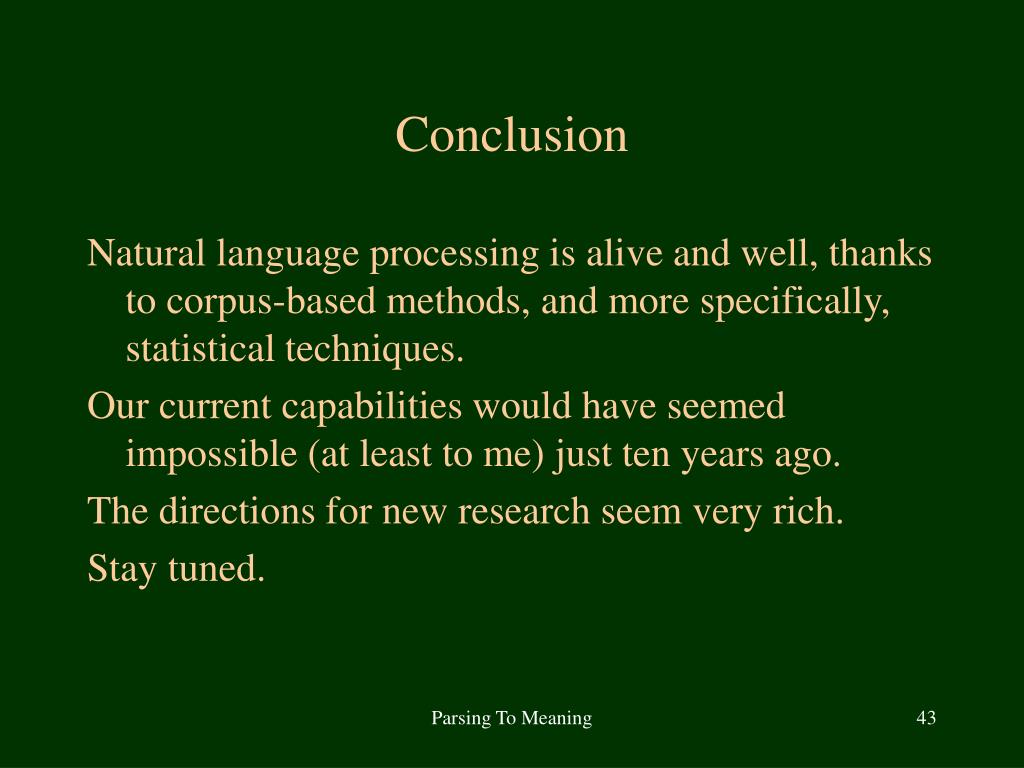 Conclusion

Natural language processing is alive and well, thanks to corpus-based methods, and more specifically, statistical techniques.

Our current capabilities would have seemed impossible (at least to me) just ten years ago.

The directions for new research seem very rich.

Stay tuned.

Parsing To Meaning

43